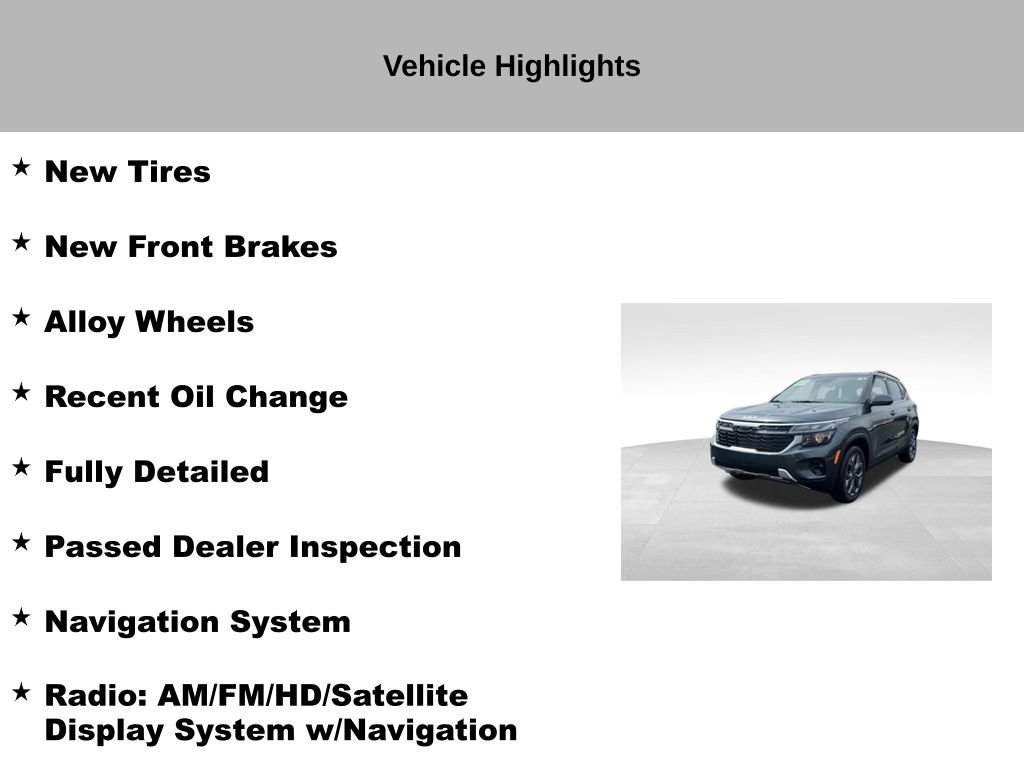 Vehicle Highlights

★ New Tires

★ New Front Brakes

★ Alloy Wheels

★ Recent Oil Change

★ Fully Detailed

★ Passed Dealer Inspection

★ Navigation System

★ Radio: AM/FM/HD/Satellite Display System w/Navigation